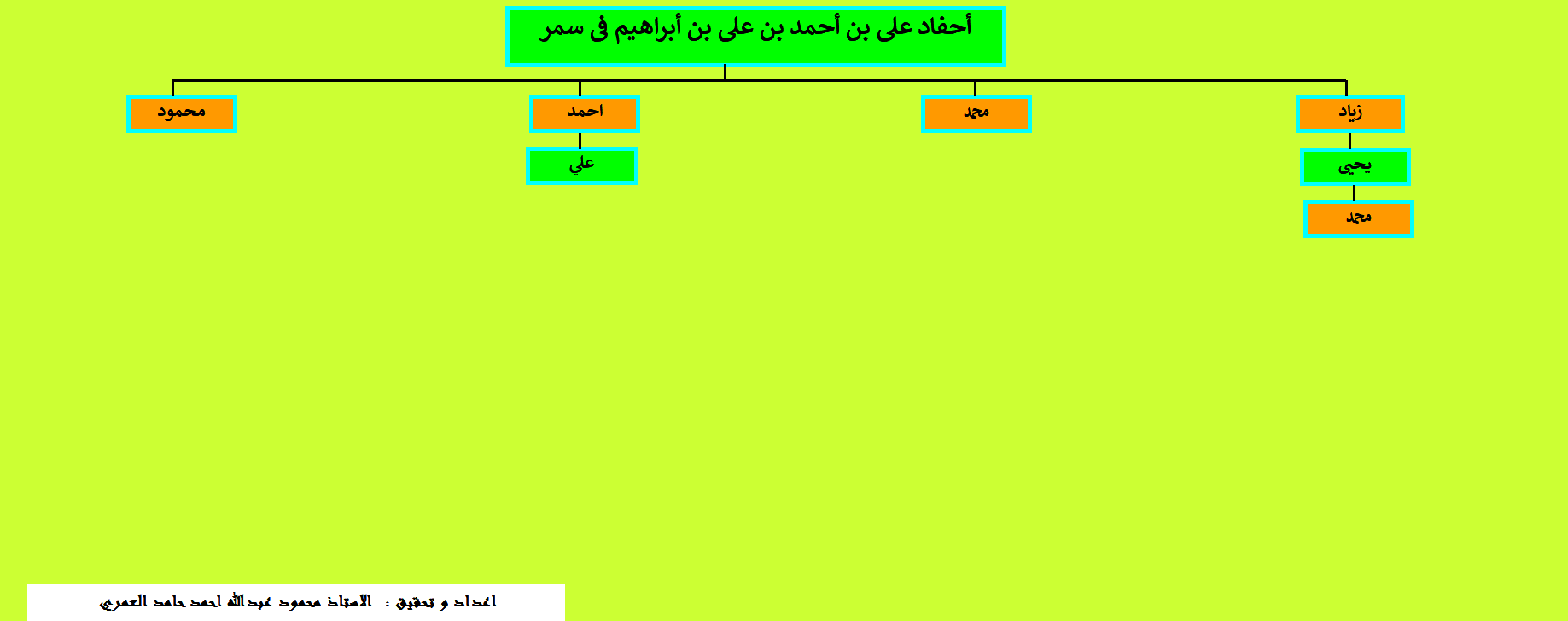 أحفاد على بن أحمد بن على بن أبراهيم فى سمر

زياد

يحيى

محمد

محمد

احمد

علي

محمود

اعداد و تحقيق : الاستاذ محمود عبدالله احمد حامد العمري